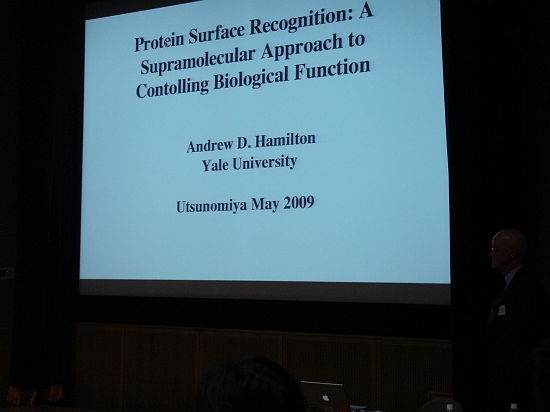 Protein Surface Recognition: A Supramolecular Approach to Contolling Biological Function

Andrew D. Hamilton
Yale University

Utsunomiya May 2009